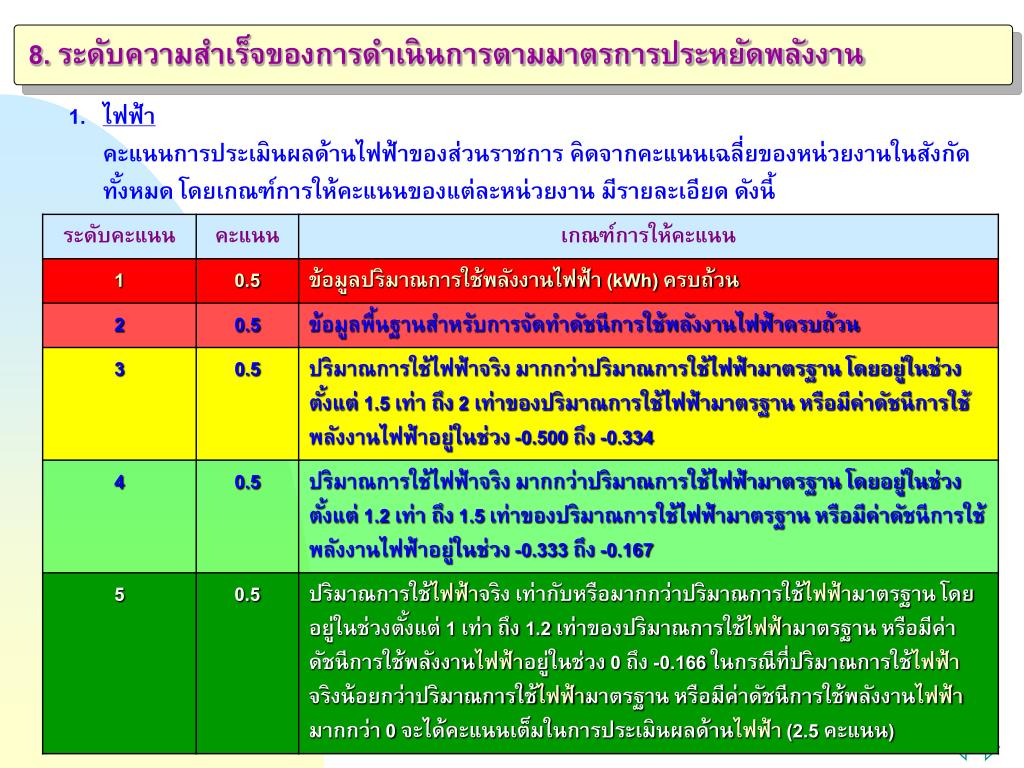 8. ระดับความสำเร็จของการดำเนินการตามมาตรการประหยัดพลังงาน

1. ไฟฟ้า

คะแนนการประเมินผลด้านไฟฟ้าของส่วนราชการ คิดจากคะแนนเฉลี่ยของหน่วยงานในสังกัดทั้งหมด โดยเกณฑ์การให้คะแนนของแต่ละหน่วยงาน มีรายละเอียด ดังนี้

| ระดับคะแนน | คะแนน | เกณฑ์การให้คะแนน |
|---|---|---|
| 1 | 0.5 | ข้อมูลปริมาณการใช้พลังงานไฟฟ้า (kWh) ครบถ้วน |
| 2 | 0.5 | ข้อมูลพื้นฐานสำหรับการจัดทำดัชนีการใช้พลังงานไฟฟ้าครบถ้วน |
| 3 | 0.5 | ปริมาณการใช้ไฟฟ้าจริง มากกว่าปริมาณการใช้ไฟฟ้ามาตรฐาน โดยอยู่ในช่วงตั้งแต่ 1.5 เท่า ถึง 2 เท่าของปริมาณการใช้ไฟฟ้ามาตรฐาน หรือมีค่าดัชนีการใช้พลังงานไฟฟ้าอยู่ในช่วง -0.500 ถึง -0.334 |
| 4 | 0.5 | ปริมาณการใช้ไฟฟ้าจริง มากกว่าปริมาณการใช้ไฟฟ้ามาตรฐาน โดยอยู่ในช่วงตั้งแต่ 1.2 เท่า ถึง 1.5 เท่าของปริมาณการใช้ไฟฟ้ามาตรฐาน หรือมีค่าดัชนีการใช้พลังงานไฟฟ้าอยู่ในช่วง -0.333 ถึง -0.167 |
| 5 | 0.5 | ปริมาณการใช้ไฟฟ้าจริง เท่ากับหรือมากกว่าปริมาณการใช้ไฟฟ้ามาตรฐาน โดยอยู่ในช่วงตั้งแต่ 1 เท่า ถึง 1.2 เท่าของปริมาณการใช้ไฟฟ้ามาตรฐาน หรือมีค่าดัชนีการใช้พลังงานไฟฟ้าอยู่ในช่วง 0 ถึง -0.166 ในกรณีที่ปริมาณการใช้ไฟฟ้าจริงน้อยกว่าปริมาณการใช้ไฟฟ้ามาตรฐาน หรือมีค่าดัชนีการใช้พลังงานไฟฟ้ามากกว่า 0 จะได้คะแนนเต็มในการประเมินผลด้านไฟฟ้า (2.5 คะแนน) |